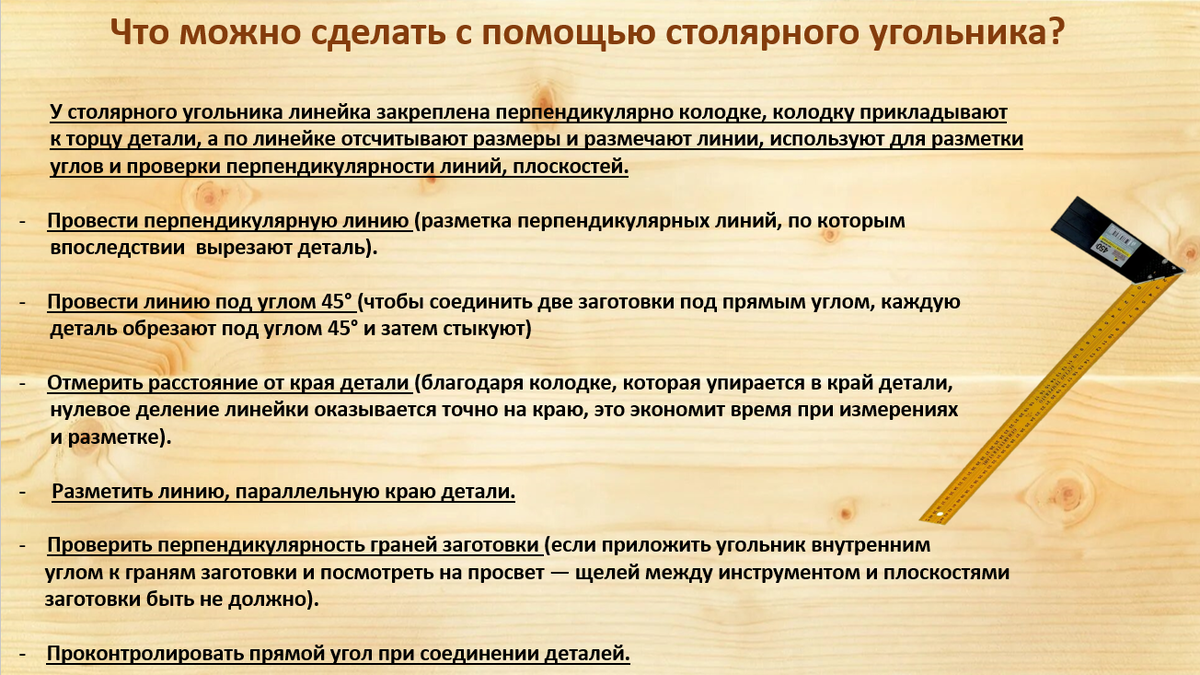 Что можно сделать с помощью столярного угольника?

У столярного угольника линейка закреплена перпендикулярно колодке, колодку прикладывают к торцу детали, а по линейке отсчитывают размеры и размечают линии, используют для разметки углов и проверки перпендикулярности линий, плоскостей.

- Провести перпендикулярную линию (разметка перпендикулярных линий, по которым впоследствии вырезают деталь).

- Провести линию под углом 45° (чтобы соединить две заготовки под прямым углом, каждую деталь обрезают под углом 45° и затем стыкуют)

- Отмерить расстояние от края детали (благодаря колодке, которая упирается в край детали, нулевое деление линейки оказывается точно на краю, это экономит время при измерениях и разметке).

- Разметить линию, параллельную краю детали.

- Проверить перпендикулярность граней заготовки (если приложить угольник внутренним углом к граням заготовки и посмотреть на просвет — щелей между инструментом и плоскостями заготовки быть не должно).

- Проконтролировать прямой угол при соединении деталей.